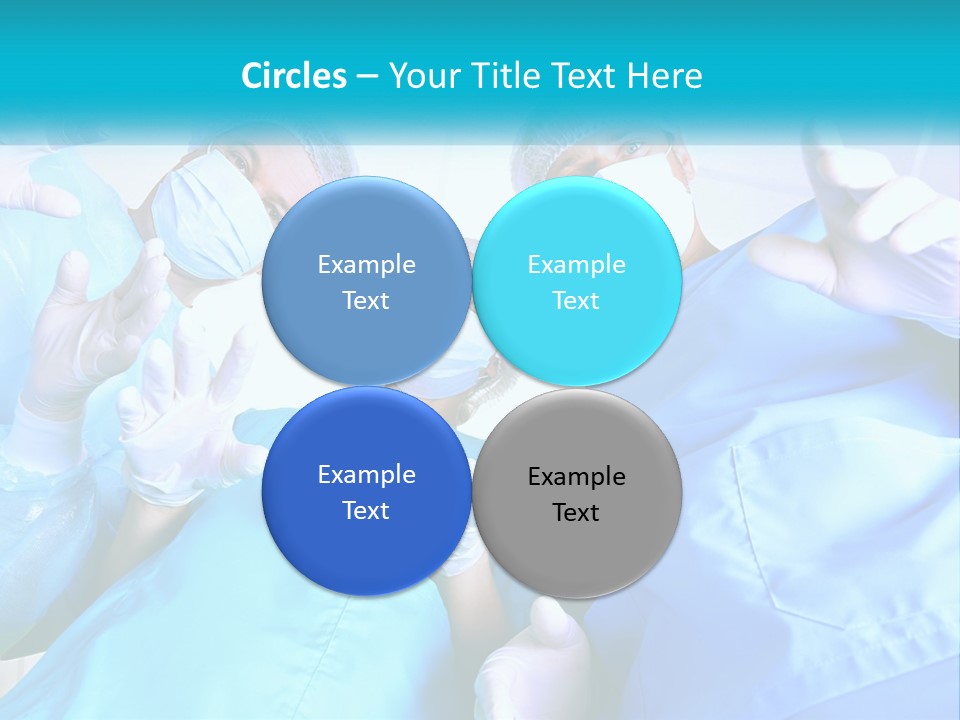 Circles – Your Title Text Here

Example Text

Example Text

Example Text

Example Text